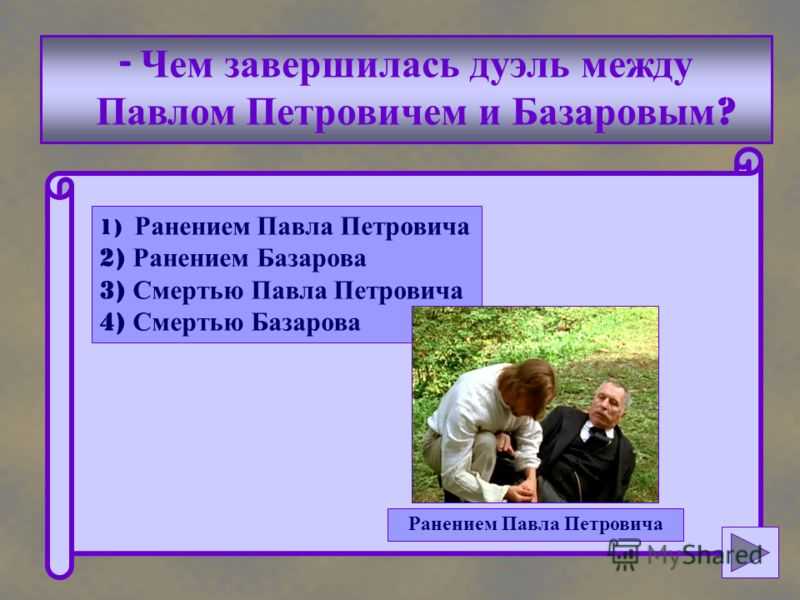 - Чем завершилась дуэль между Павлом Петровичем и Базаровым?

1) Ранением Павла Петровича
2) Ранением Базарова
3) Смертью Павла Петровича
4) Смертью Базарова

Ранением Павла Петровича

MyShared